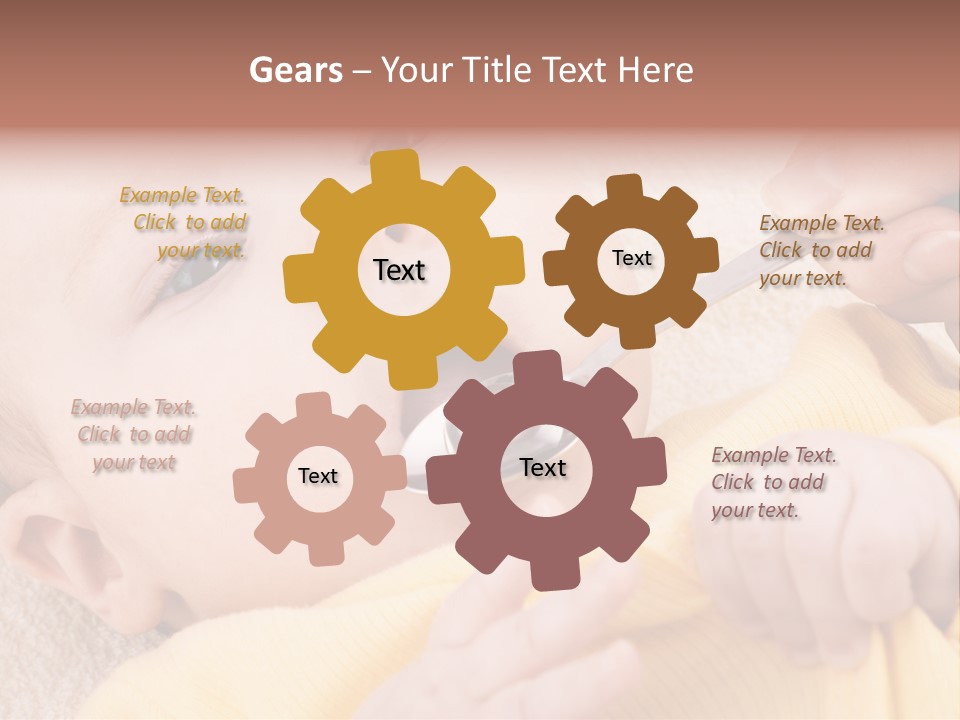 Gears – Your Title Text Here

Example Text. Click to add your text.

Text

Text

Example Text. Click to add your text.

Example Text. Click to add your text

Text

Text

Example Text. Click to add your text.